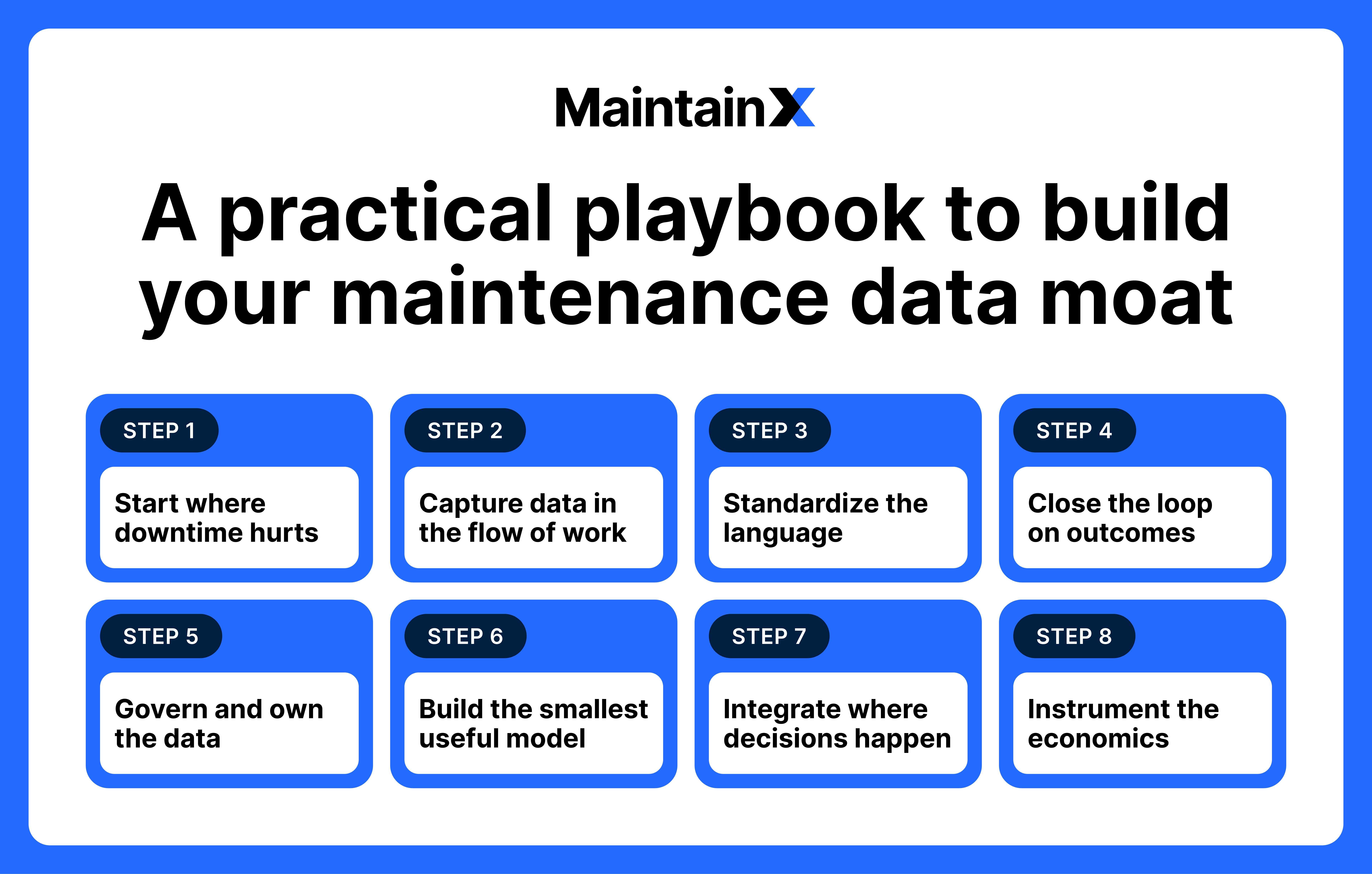 MaintainX

A practical playbook to build your maintenance data moat

STEP 1
Start where downtime hurts

STEP 2
Capture data in the flow of work

STEP 3
Standardize the language

STEP 4
Close the loop on outcomes

STEP 5
Govern and own the data

STEP 6
Build the smallest useful model

STEP 7
Integrate where decisions happen

STEP 8
Instrument the economics